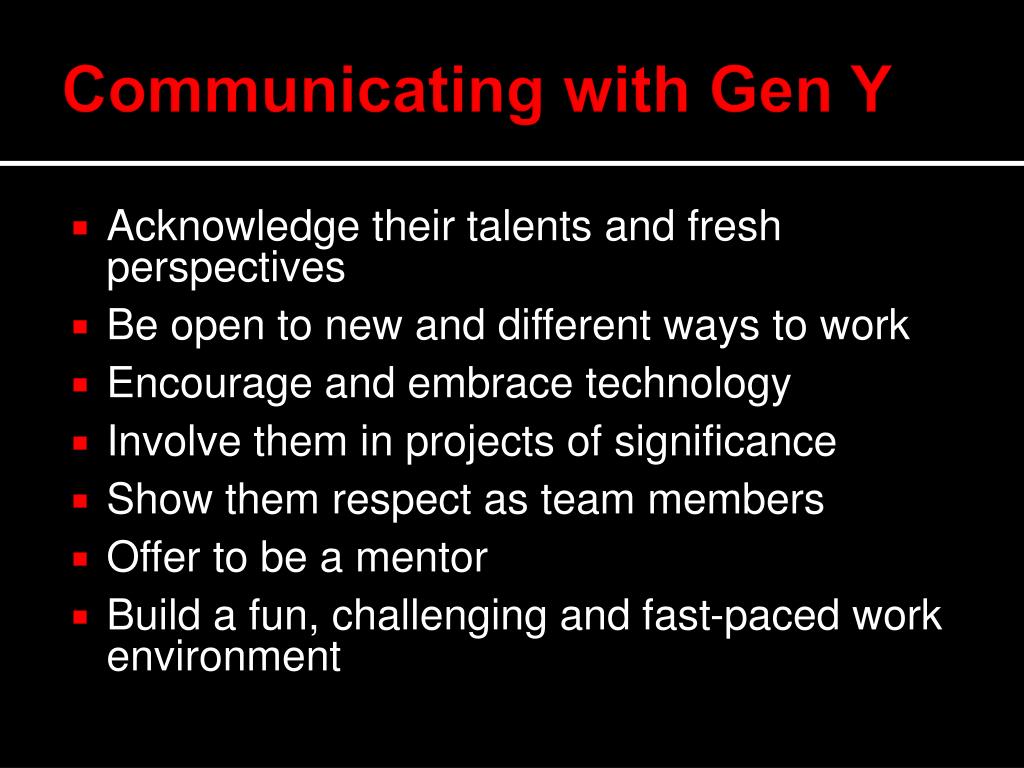 Communicating with Gen Y

- Acknowledge their talents and fresh perspectives
- Be open to new and different ways to work
- Encourage and embrace technology
- Involve them in projects of significance
- Show them respect as team members
- Offer to be a mentor
- Build a fun, challenging and fast-paced work environment